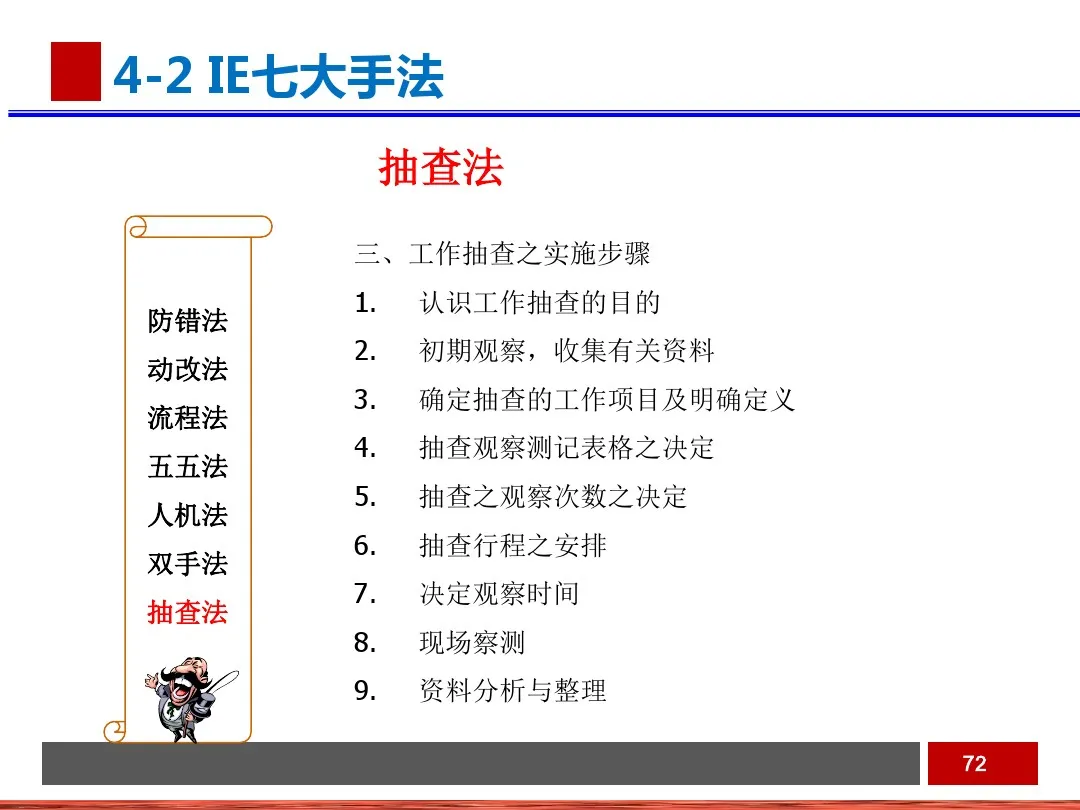 4-2 IE七大手法

抽查法

防错法
动改法
流程法
五五法
人机法
双手法
抽查法

三、工作抽查之实施步骤
1. 认识工作抽查的目的
2. 初期观察，收集有关资料
3. 确定抽查的工作项目及明确定义
4. 抽查观察测记表格之决定
5. 抽查之观察次数之决定
6. 抽查行程之安排
7. 决定观察时间
8. 现场察测
9. 资料分析与整理

72